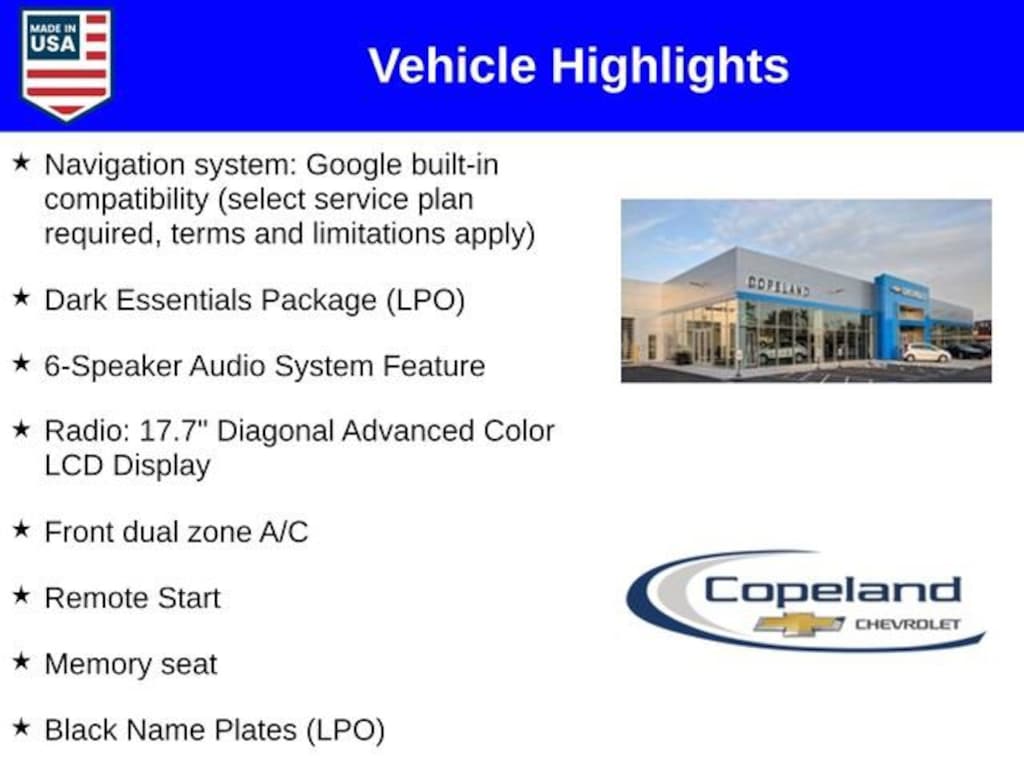 MADE IN USA

Vehicle Highlights

★ Navigation system: Google built-in compatibility (select service plan required, terms and limitations apply)

★ Dark Essentials Package (LPO)

★ 6-Speaker Audio System Feature

★ Radio: 17.7" Diagonal Advanced Color LCD Display

★ Front dual zone A/C

★ Remote Start

★ Memory seat

★ Black Name Plates (LPO)

COPELAND

Copeland CHEVROLET